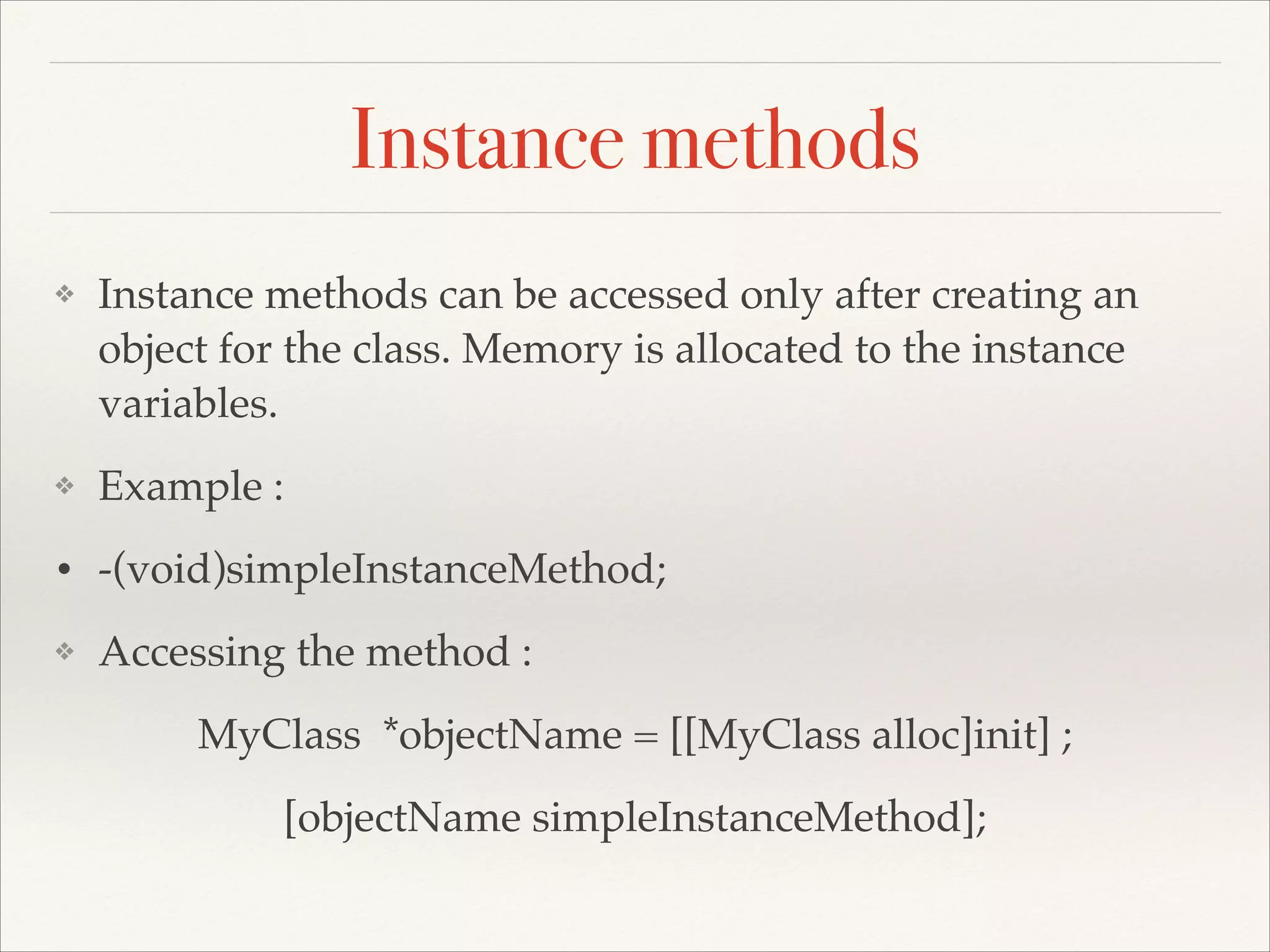 Instance methods

❖ Instance methods can be accessed only after creating an object for the class. Memory is allocated to the instance variables.

❖ Example :

• -(void)simpleInstanceMethod;

❖ Accessing the method :

MyClass *objectName = [[MyClass alloc]init] ;

[objectName simpleInstanceMethod];